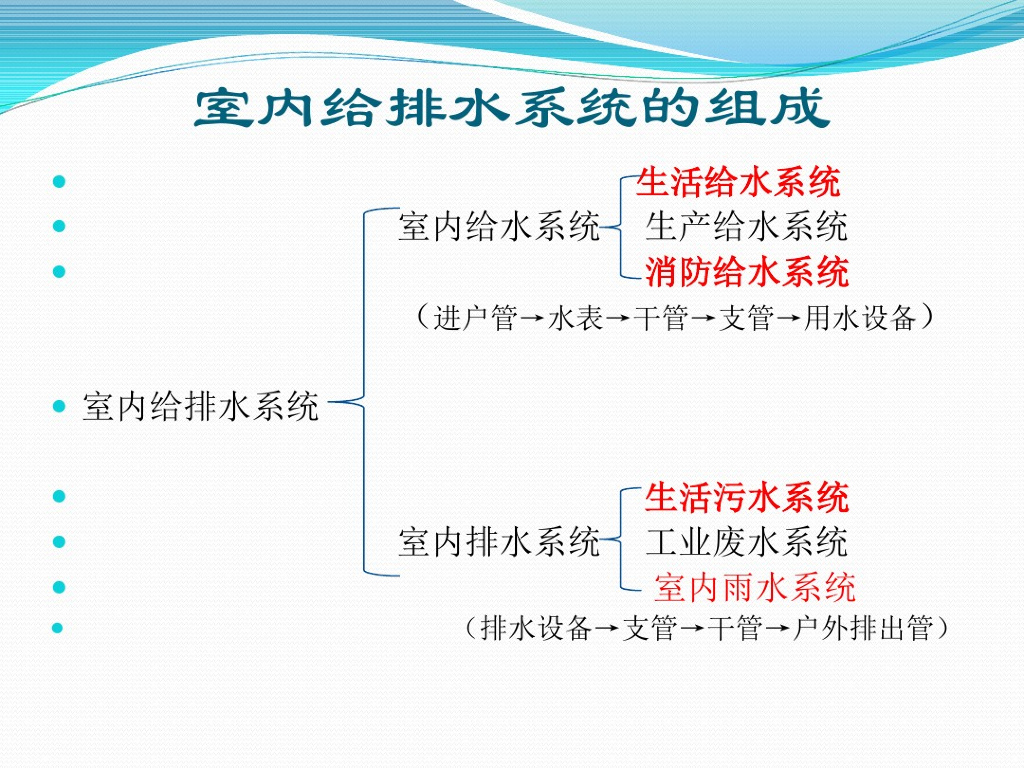 室内给排水系统的组成

生活给水系统
室内给水系统 生产给水系统
消防给水系统
（进户管→水表→干管→支管→用水设备）

室内给排水系统

生活污水系统
室内排水系统 工业废水系统
室内雨水系统
（排水设备→支管→干管→户外排出管）